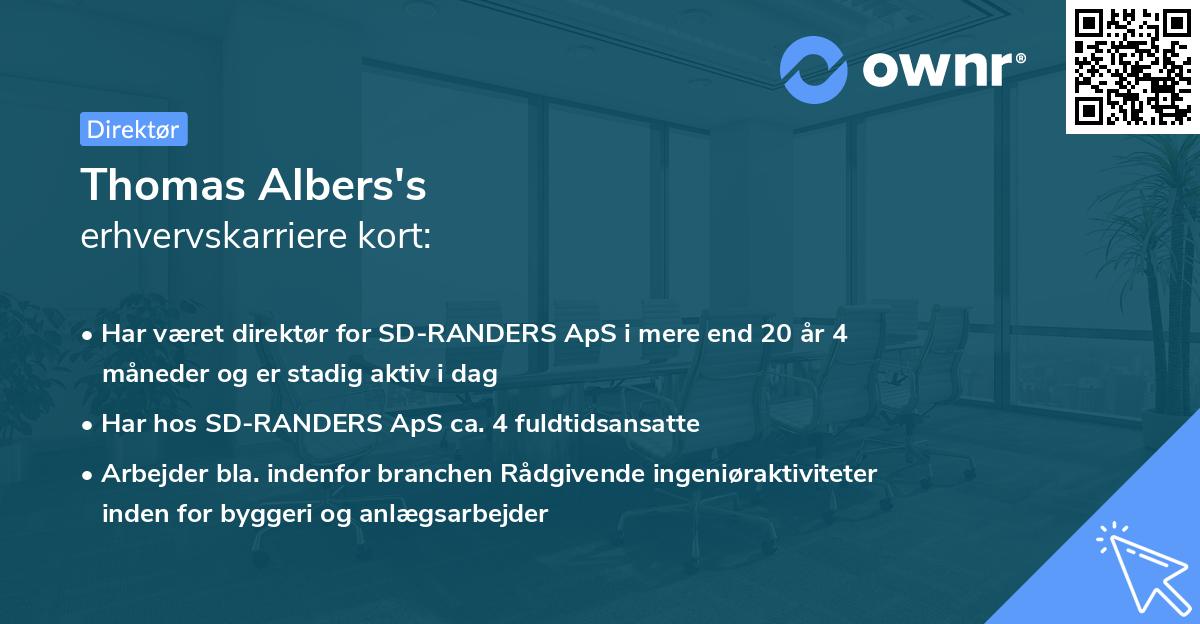 ownr®

Direktør

Thomas Albers's
erhvervskarriere kort:

• Har været direktør for SD-RANDERS ApS i mere end 20 år 4 måneder og er stadig aktiv i dag

• Har hos SD-RANDERS ApS ca. 4 fuldtidsansatte

• Arbejder bla. indenfor branchen Rådgivende ingeniøraktiviteter inden for byggeri og anlægsarbejder